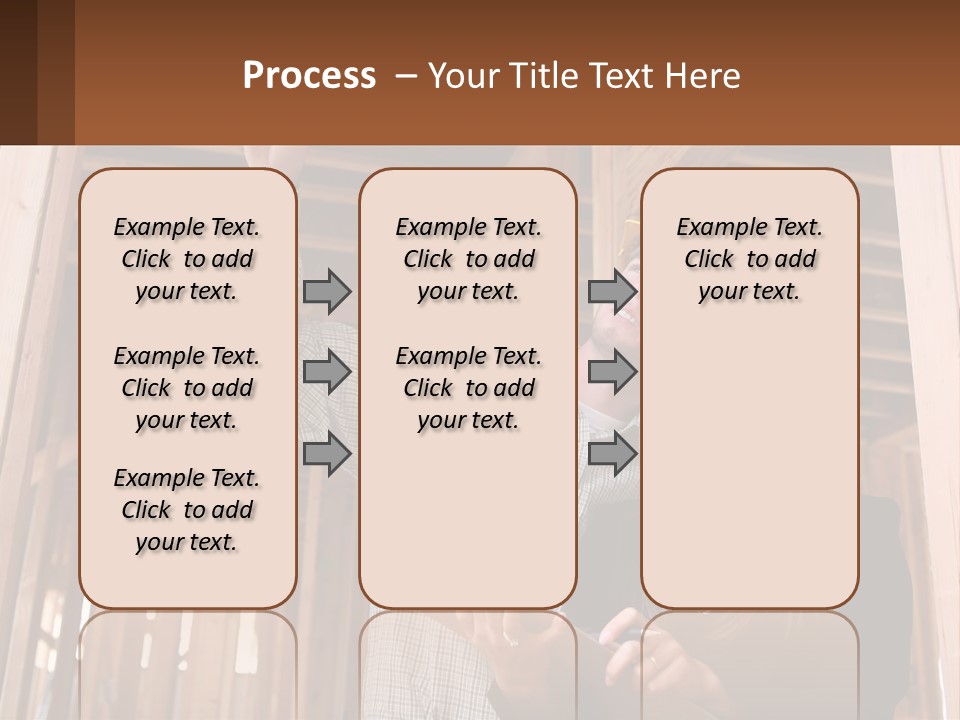 Process – Your Title Text Here

Example Text. Click to add your text.

Example Text. Click to add your text.

Example Text. Click to add your text.

Example Text. Click to add your text.

Example Text. Click to add your text.

Example Text. Click to add your text.